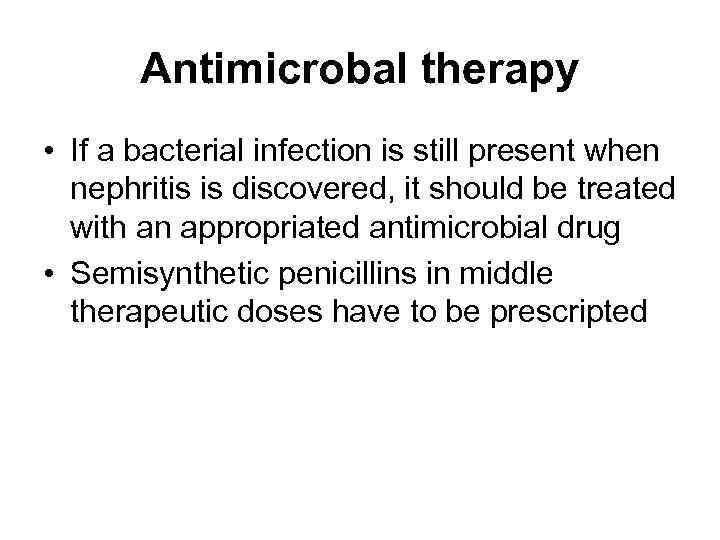 Antimicrobal therapy

• If a bacterial infection is still present when nephritis is discovered, it should be treated with an appropriated antimicrobial drug
• Semisynthetic penicillins in middle therapeutic doses have to be prescripted